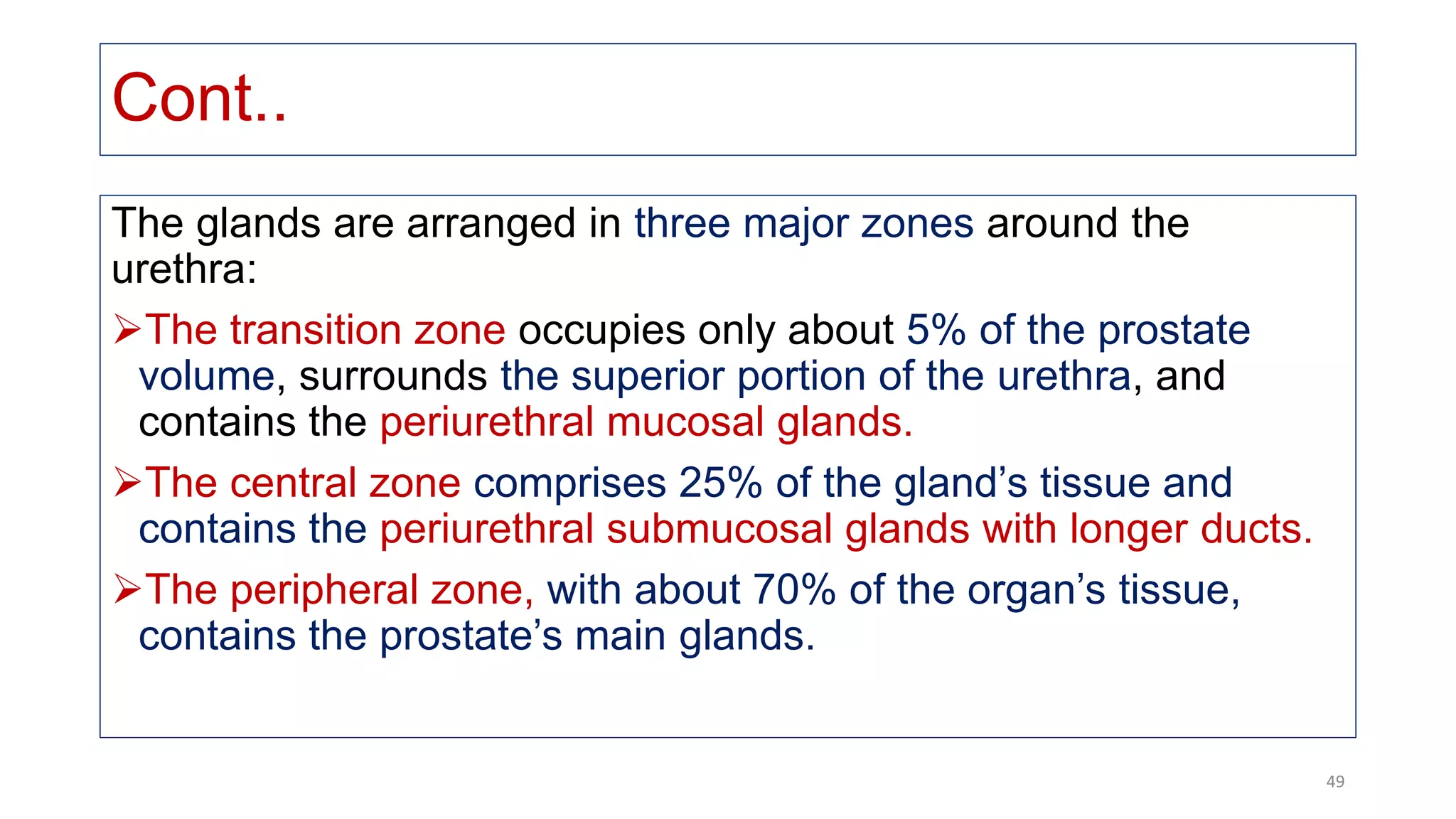 Cont..

The glands are arranged in three major zones around the urethra:

➢The transition zone occupies only about 5% of the prostate volume, surrounds the superior portion of the urethra, and contains the periurethral mucosal glands.

➢The central zone comprises 25% of the gland’s tissue and contains the periurethral submucosal glands with longer ducts.

➢The peripheral zone, with about 70% of the organ’s tissue, contains the prostate’s main glands.

49